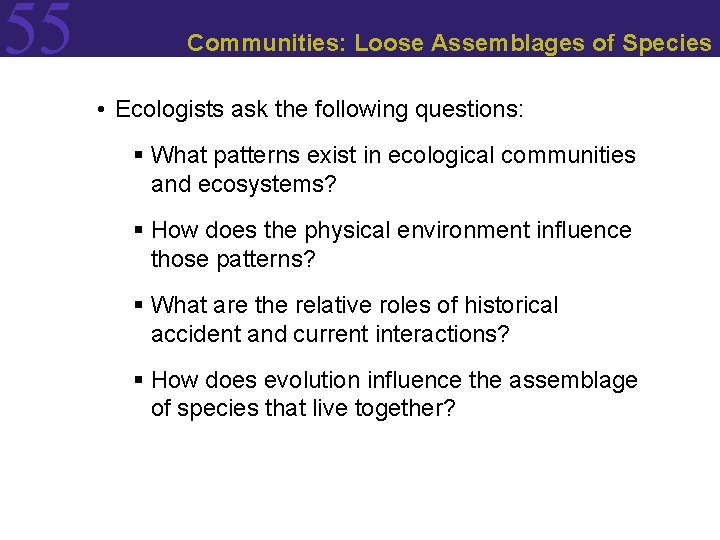 55

Communities: Loose Assemblages of Species

• Ecologists ask the following questions:

▪ What patterns exist in ecological communities and ecosystems?

▪ How does the physical environment influence those patterns?

▪ What are the relative roles of historical accident and current interactions?

▪ How does evolution influence the assemblage of species that live together?